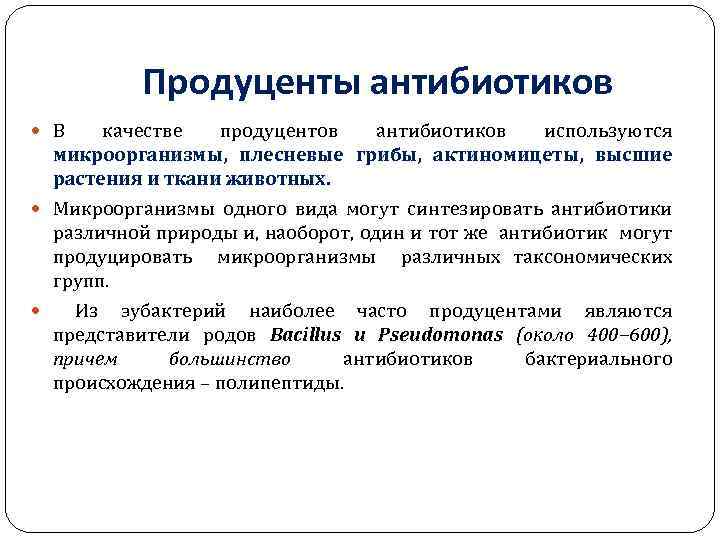 Продуценты антибиотиков

В качестве продуцентов антибиотиков используются микроорганизмы, плесневые грибы, актиномицеты, высшие растения и ткани животных.

Микроорганизмы одного вида могут синтезировать антибиотики различной природы и, наоборот, один и тот же антибиотик могут продуцировать микроорганизмы различных таксономических групп.

Из эубактерий наиболее часто продуцентами являются представители родов Bacillus и Pseudomonas (около 400–600), причем большинство антибиотиков бактериального происхождения – полипептиды.